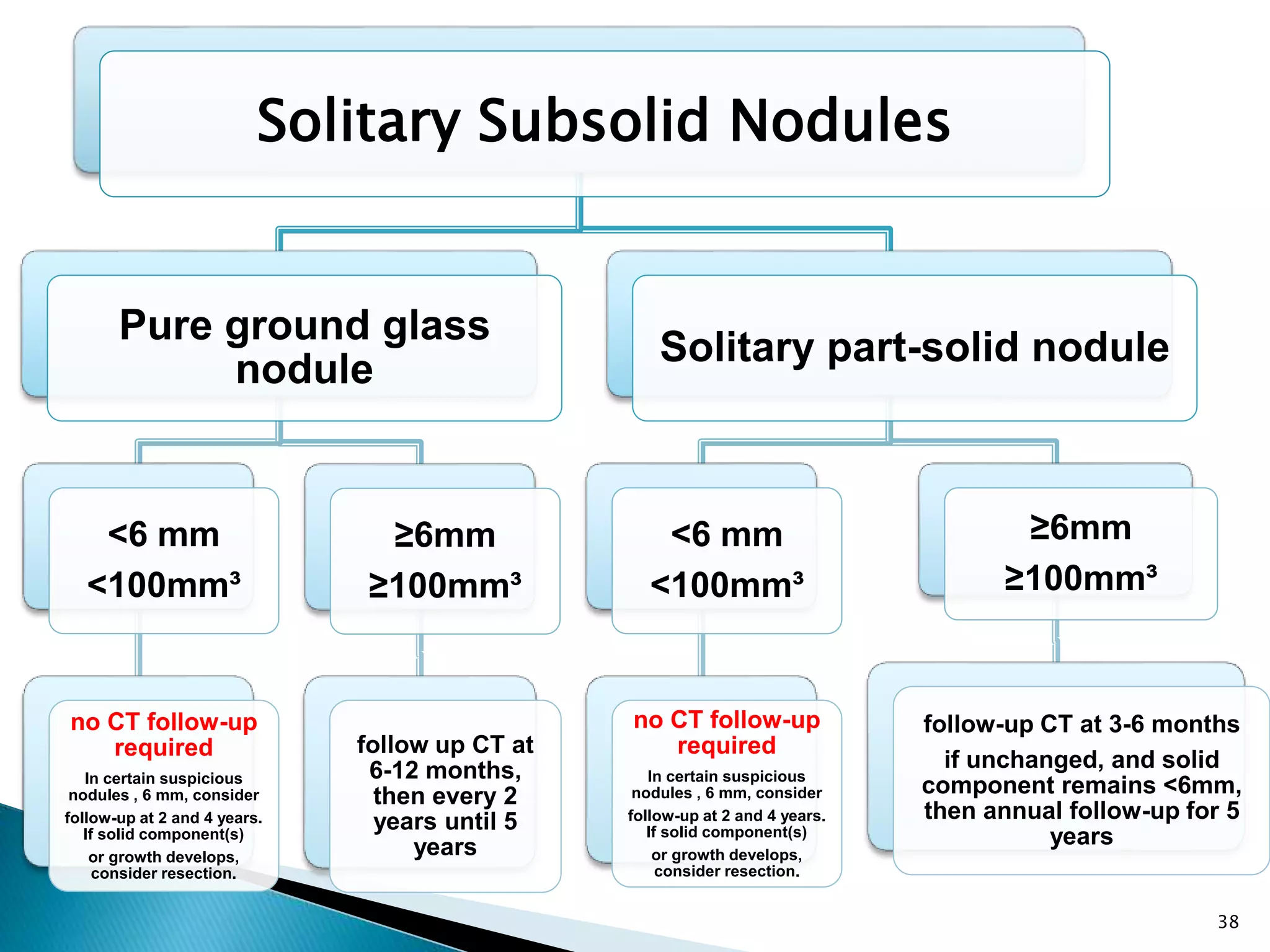 Solitary Subsolid Nodules

Pure ground glass nodule

Solitary part-solid nodule

<6 mm
<100mm³

≥6mm
≥100mm³

<6 mm
<100mm³

≥6mm
≥100mm³

no CT follow-up required

In certain suspicious nodules , 6 mm, consider follow-up at 2 and 4 years. If solid component(s) or growth develops, consider resection.

follow up CT at 6-12 months, then every 2 years until 5 years

no CT follow-up required

In certain suspicious nodules , 6 mm, consider follow-up at 2 and 4 years. If solid component(s) or growth develops, consider resection.

follow-up CT at 3-6 months

if unchanged, and solid component remains <6mm, then annual follow-up for 5 years

38